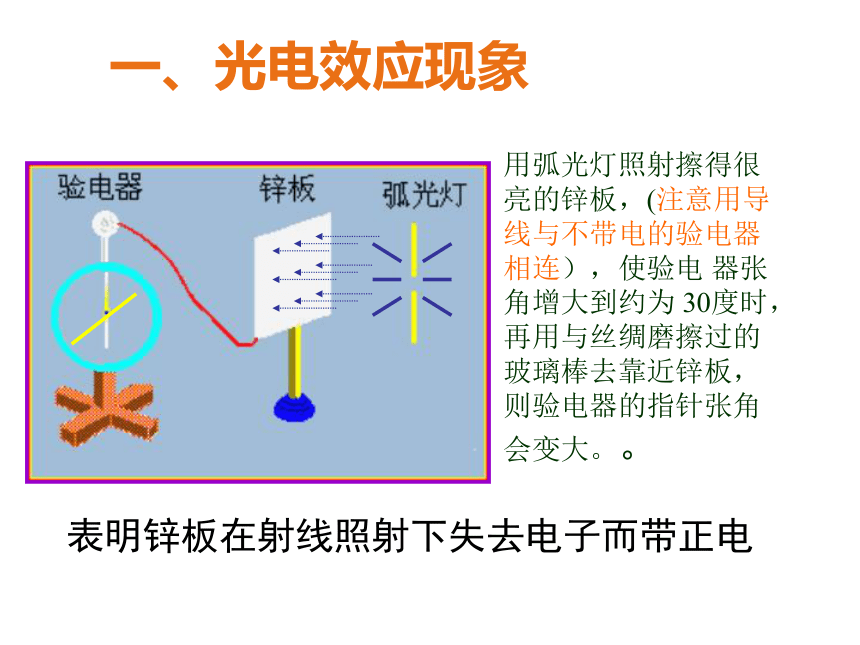 一、光电效应现象

验电器

锌板

弧光灯

用弧光灯照射擦得很亮的锌板，(注意用导线与不带电的验电器相连），使验电 器张角增大到约为 30度时，再用与丝绸磨擦过的玻璃棒去靠近锌板，则验电器的指针张角会变大。。

表明锌板在射线照射下失去电子而带正电